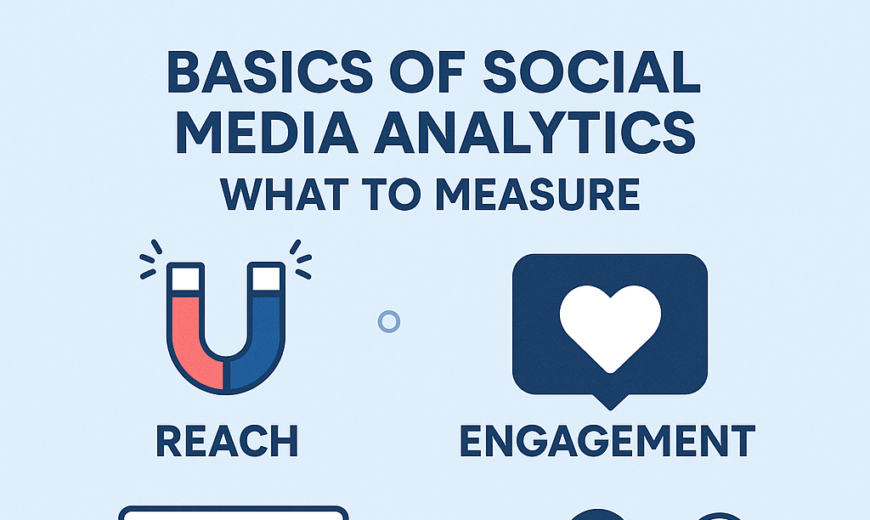 BASICS OF SOCIAL MEDIA ANALYTICS
WHAT TO MEASURE

REACH

ENGAGEMENT